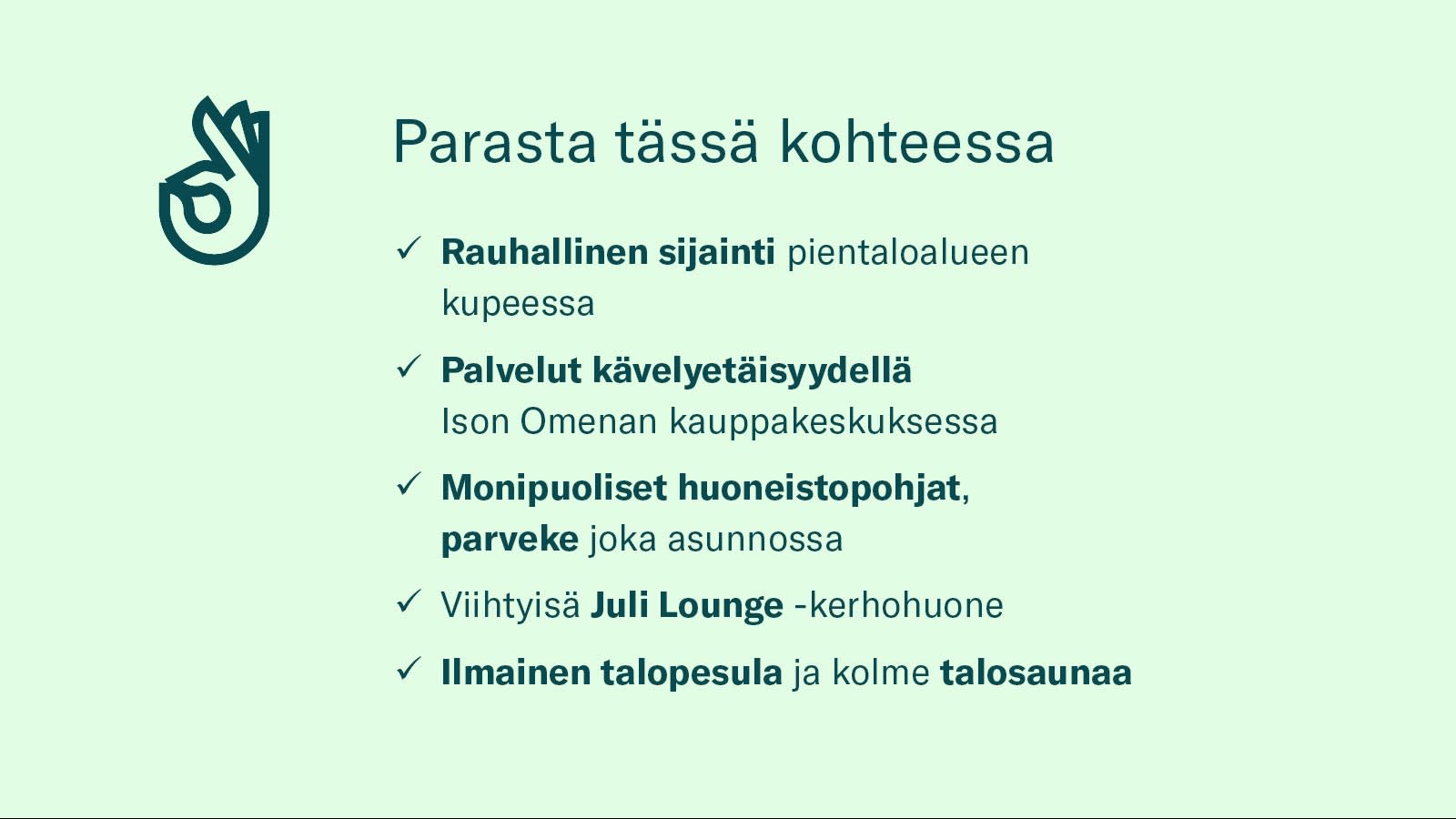 Parasta tässä kohteessa

✓ Rauhallinen sijainti pientaloalueen kupeessa

✓ Palvelut kävelyetäisyydellä Ison Omenan kauppakeskuksessa

✓ Monipuoliset huoneistopohjat, parveke joka asunnossa

✓ Viihtyisä Juli Lounge -kerhohuone

✓ Ilmainen talopesula ja kolme talosaunaa